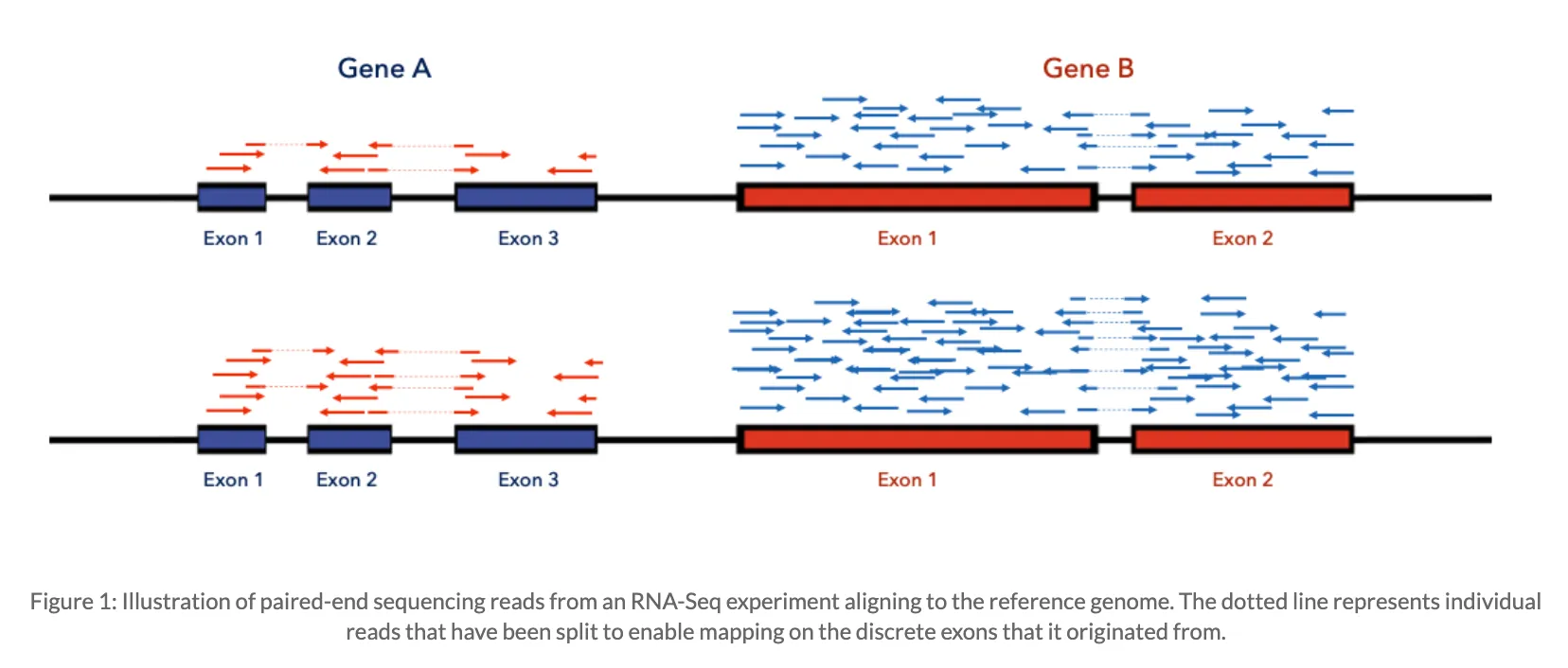 Gene A

Gene B

Exon 1 Exon 2 Exon 3

Exon 1 Exon 2

Exon 1 Exon 2 Exon 3

Exon 1 Exon 2

Figure 1: Illustration of paired-end sequencing reads from an RNA-Seq experiment aligning to the reference genome. The dotted line represents individual reads that have been split to enable mapping on the discrete exons that it originated from.